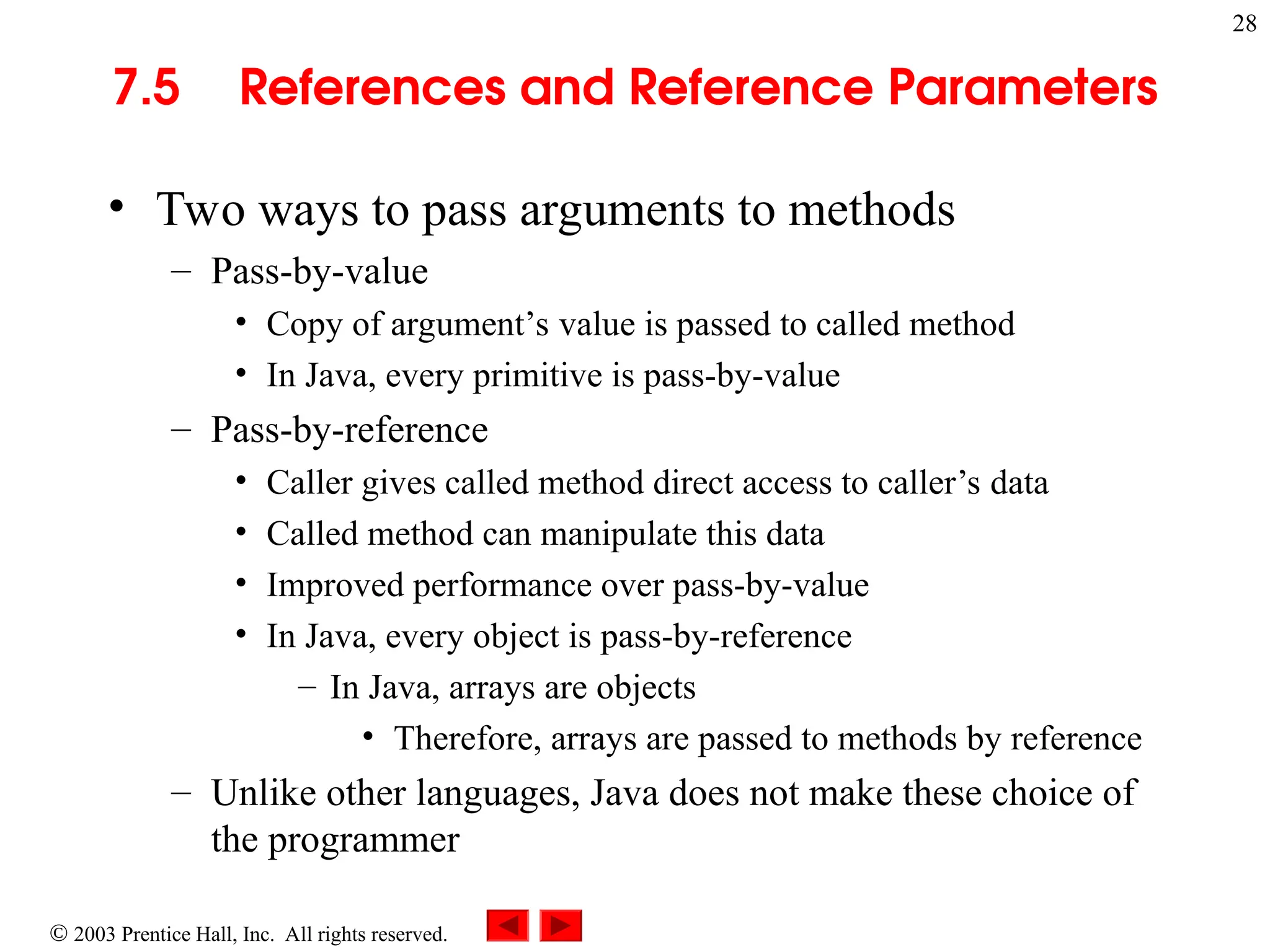 28

7.5 References and Reference Parameters

• Two ways to pass arguments to methods
– Pass-by-value
• Copy of argument’s value is passed to called method
• In Java, every primitive is pass-by-value
– Pass-by-reference
• Caller gives called method direct access to caller’s data
• Called method can manipulate this data
• Improved performance over pass-by-value
• In Java, every object is pass-by-reference
– In Java, arrays are objects
• Therefore, arrays are passed to methods by reference
– Unlike other languages, Java does not make these choice of the programmer

© 2003 Prentice Hall, Inc. All rights reserved.